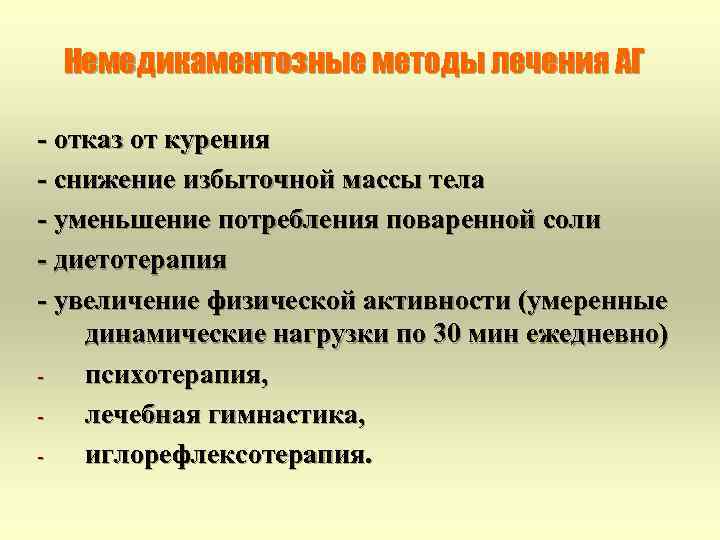 Немедикаментозные методы лечения АГ

- отказ от курения
- снижение избыточной массы тела
- уменьшение потребления поваренной соли
- диетотерапия
- увеличение физической активности (умеренные динамические нагрузки по 30 мин ежедневно)
- психотерапия,
- лечебная гимнастика,
- иглорефлексотерапия.